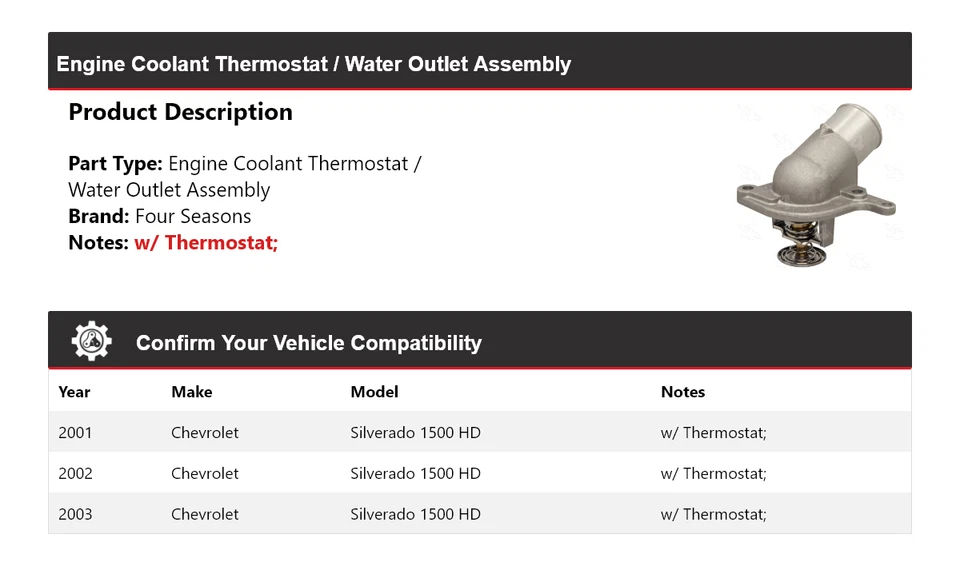 Engine Coolant Thermostat / Water Outlet Assembly

Product Description

Part Type: Engine Coolant Thermostat / Water Outlet Assembly
Brand: Four Seasons
Notes: w/ Thermostat;

Confirm Your Vehicle Compatibility

| Year | Make | Model | Notes |
|---|---|---|---|
| 2001 | Chevrolet | Silverado 1500 HD | w/ Thermostat; |
| 2002 | Chevrolet | Silverado 1500 HD | w/ Thermostat; |
| 2003 | Chevrolet | Silverado 1500 HD | w/ Thermostat; |